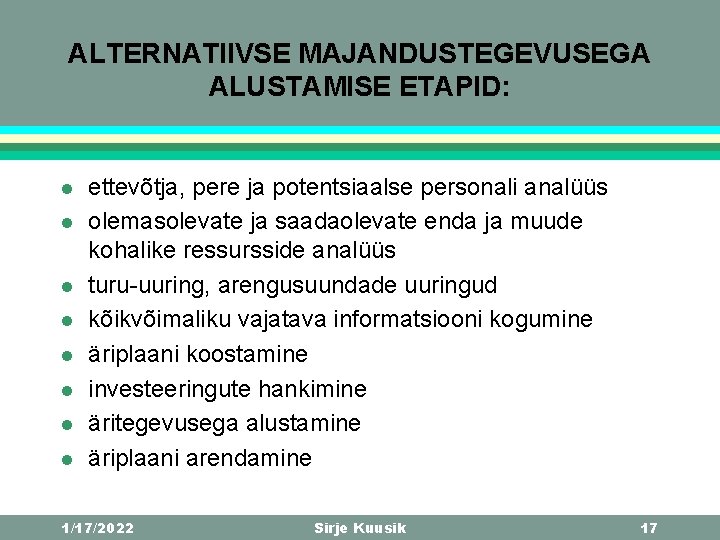 ALTERNATIIVSE MAJANDUSTEGEVUSEGA ALUSTAMISE ETAPID:

- ettevõtja, pere ja potentsiaalse personali analüüs
- olemasolevate ja saadaolevate enda ja muude kohalike ressursside analüüs
- turu-uuring, arengusuundade uuringud
- kõikvõimaliku vajatava informatsiooni kogumine
- äriplaani koostamine
- investeeringute hankimine
- äritegevusega alustamine
- äriplaani arendamine

1/17/2022 Sirje Kuusik 17